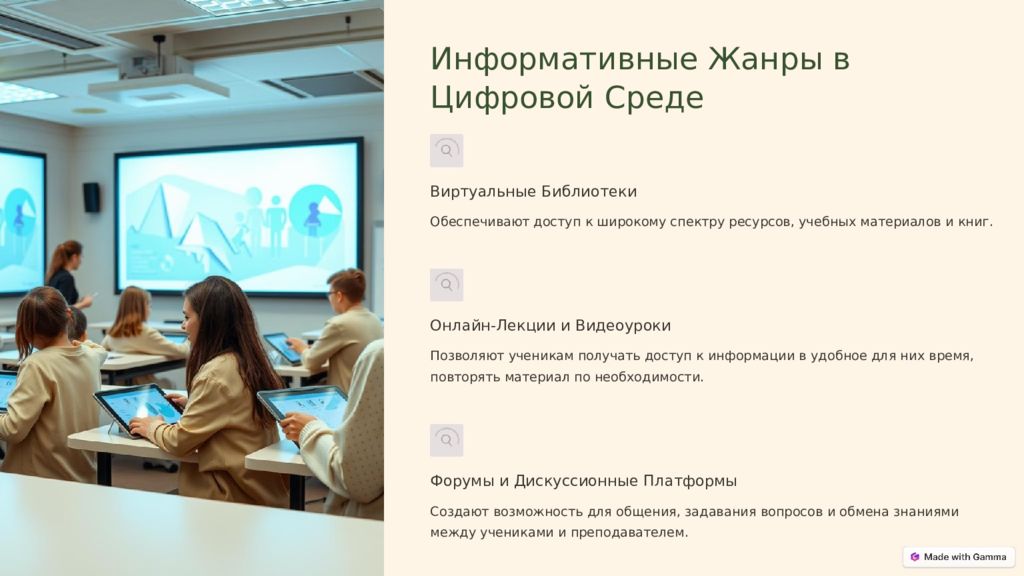 Информативные Жанры в Цифровой Среде

Виртуальные Библиотеки

Обеспечивают доступ к широкому спектру ресурсов, учебных материалов и книг.

Онлайн-Лекции и Видеоуроки

Позволяют ученикам получать доступ к информации в удобное для них время, повторять материал по необходимости.

Форумы и Дискуссионные Платформы

Создают возможность для общения, задавания вопросов и обмена знаниями между учениками и преподавателем.

Made with Gamma